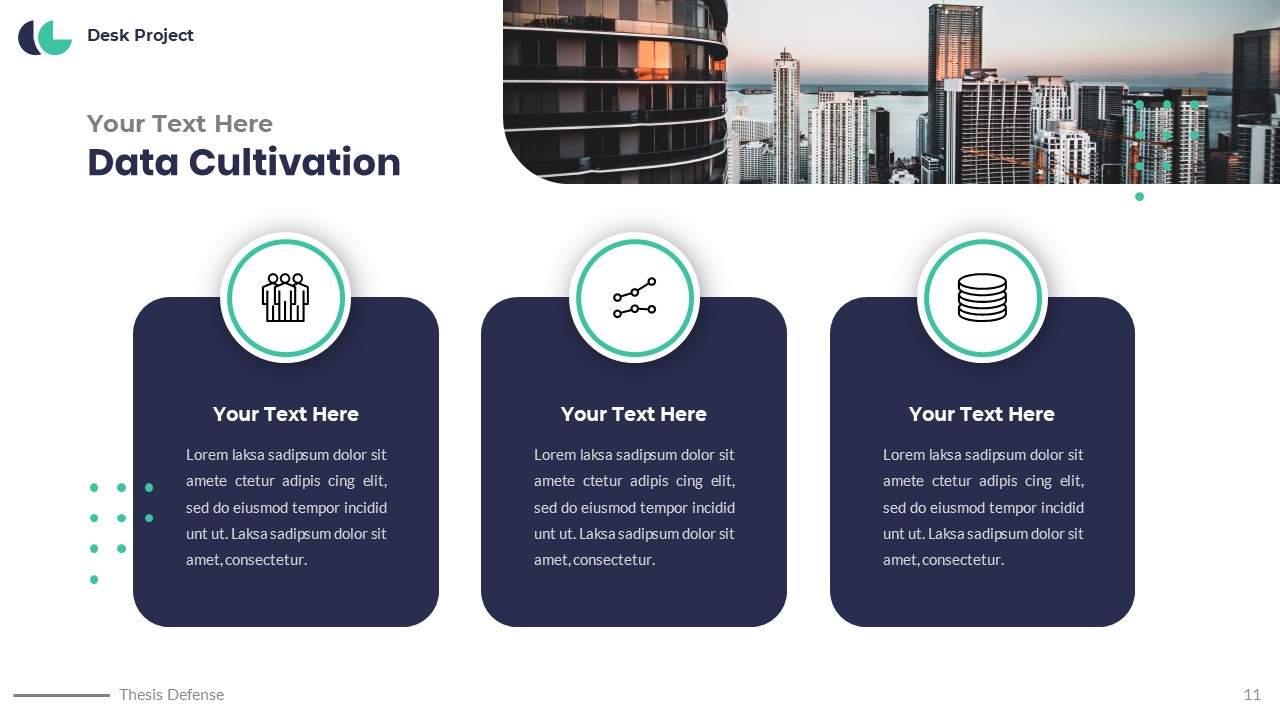 Desk Project

Your Text Here
Data Cultivation

Your Text Here

Lorem laksa sadipsum dolor sit amete ctetur adipis cing elit, sed do eiusmod tempor incidid unt ut. Laksa sadipsum dolor sit amet, consectetur.

Your Text Here

Lorem laksa sadipsum dolor sit amete ctetur adipis cing elit, sed do eiusmod tempor incidid unt ut. Laksa sadipsum dolor sit amet, consectetur.

Your Text Here

Lorem laksa sadipsum dolor sit amete ctetur adipis cing elit, sed do eiusmod tempor incidid unt ut. Laksa sadipsum dolor sit amet, consectetur.

Thesis Defense

11